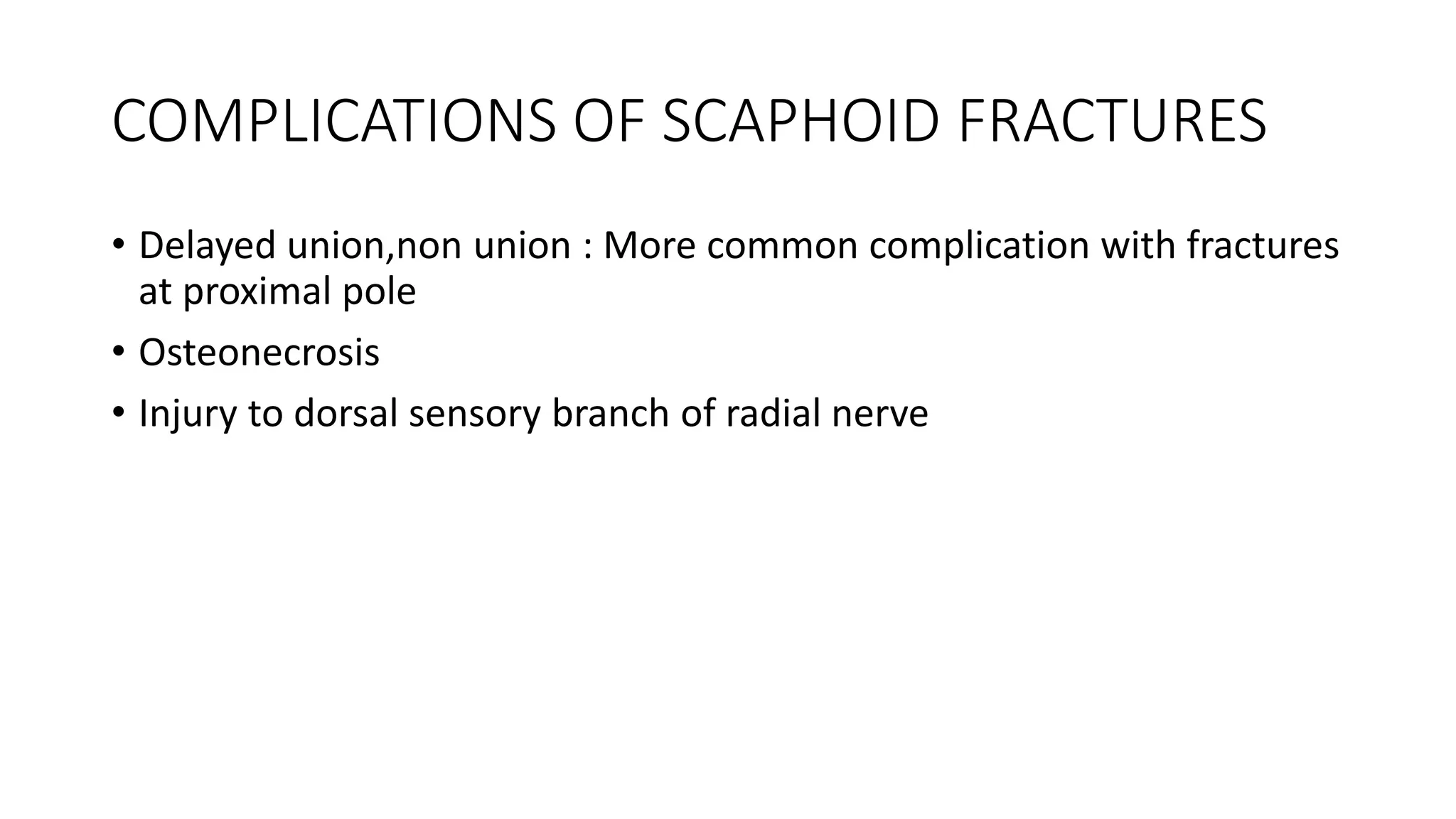 COMPLICATIONS OF SCAPHOID FRACTURES

• Delayed union,non union : More common complication with fractures at proximal pole
• Osteonecrosis
• Injury to dorsal sensory branch of radial nerve